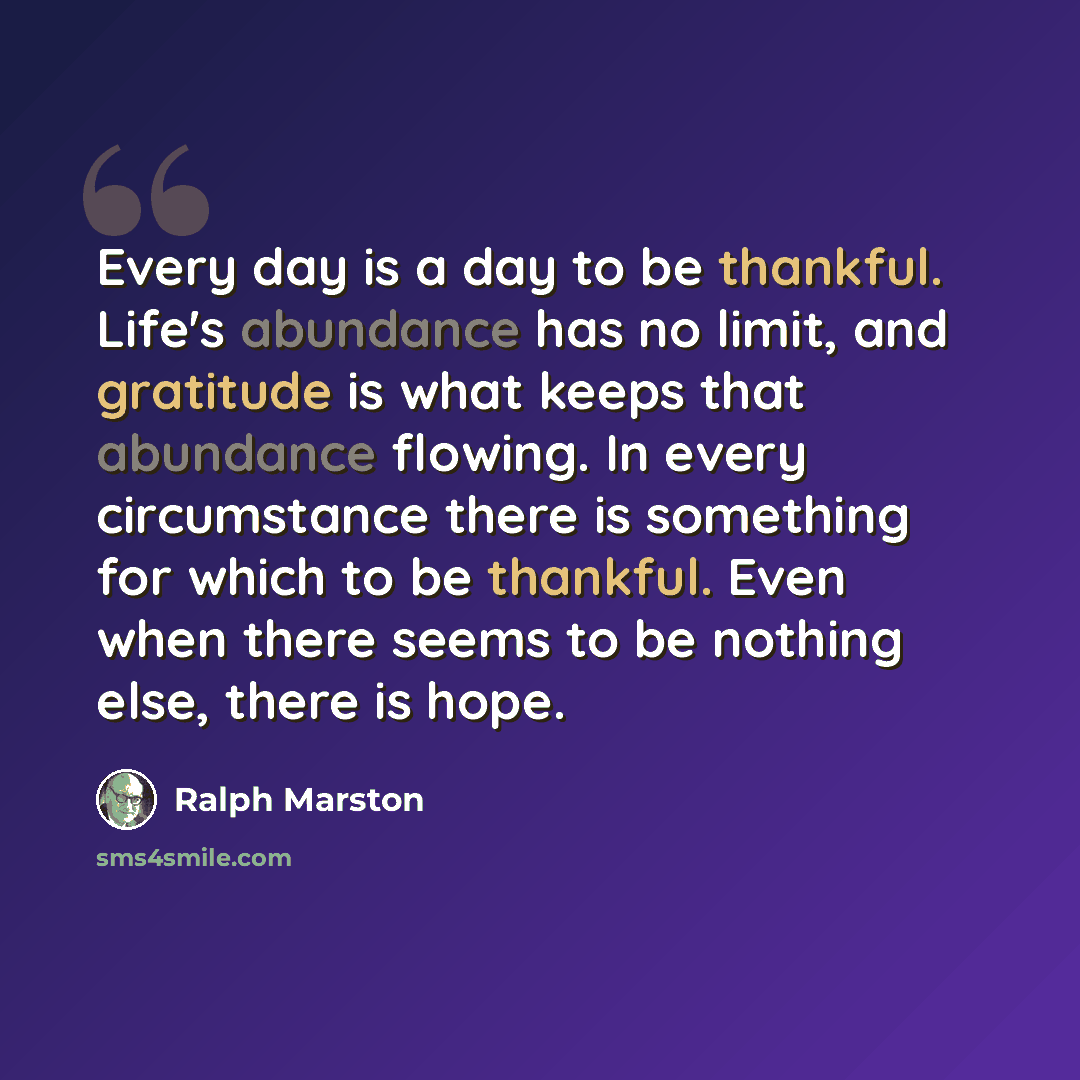 Every day is a day to be thankful. Life's abundance has no limit, and gratitude is what keeps that abundance flowing. In every circumstance there is something for which to be thankful. Even when there seems to be nothing else, there is hope.

Ralph Marston

sms4smile.com